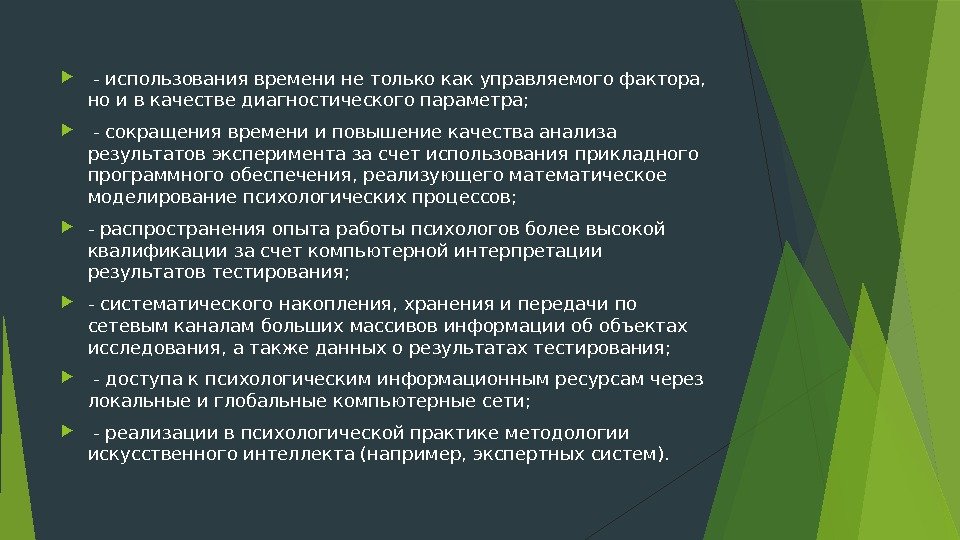 - использования времени не только как управляемого фактора, но и в качестве диагностического параметра;

- сокращения времени и повышение качества анализа результатов эксперимента за счет использования прикладного программного обеспечения, реализующего математическое моделирование психологических процессов;

- распространения опыта работы психологов более высокой квалификации за счет компьютерной интерпретации результатов тестирования;

- систематического накопления, хранения и передачи по сетевым каналам больших массивов информации об объектах исследования, а также данных о результатах тестирования;

- доступа к психологическим информационным ресурсам через локальные и глобальные компьютерные сети;

- реализации в психологической практике методологии искусственного интеллекта (например, экспертных систем).